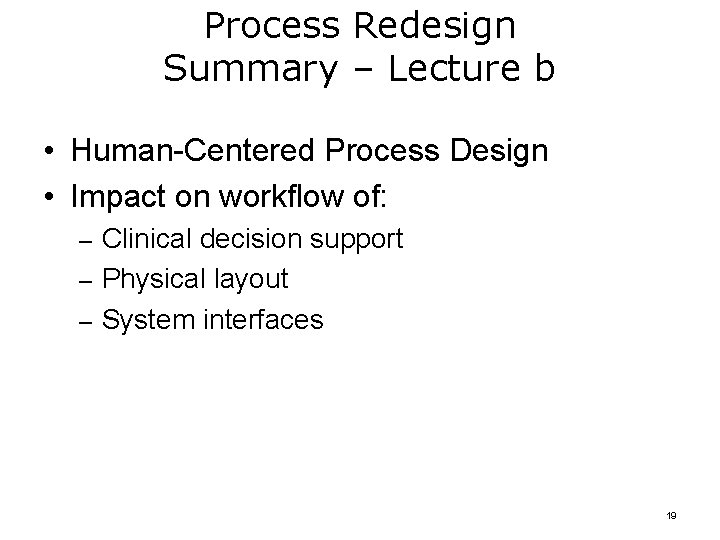 Process Redesign
Summary – Lecture b

• Human-Centered Process Design
• Impact on workflow of:
– Clinical decision support
– Physical layout
– System interfaces

19